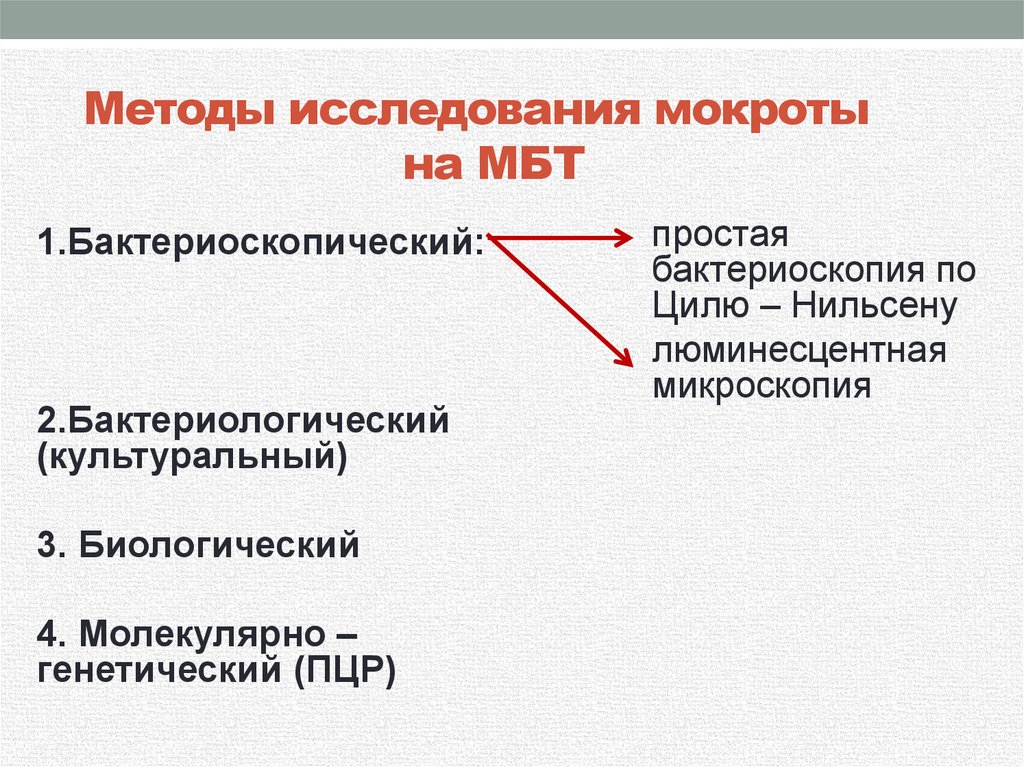 Методы исследования мокроты на МБТ

1.Бактериоскопический:

простая бактериоскопия по Цилю – Нильсену

люминесцентная микроскопия

2.Бактериологический (культуральный)

3. Биологический

4. Молекулярно – генетический (ПЦР)